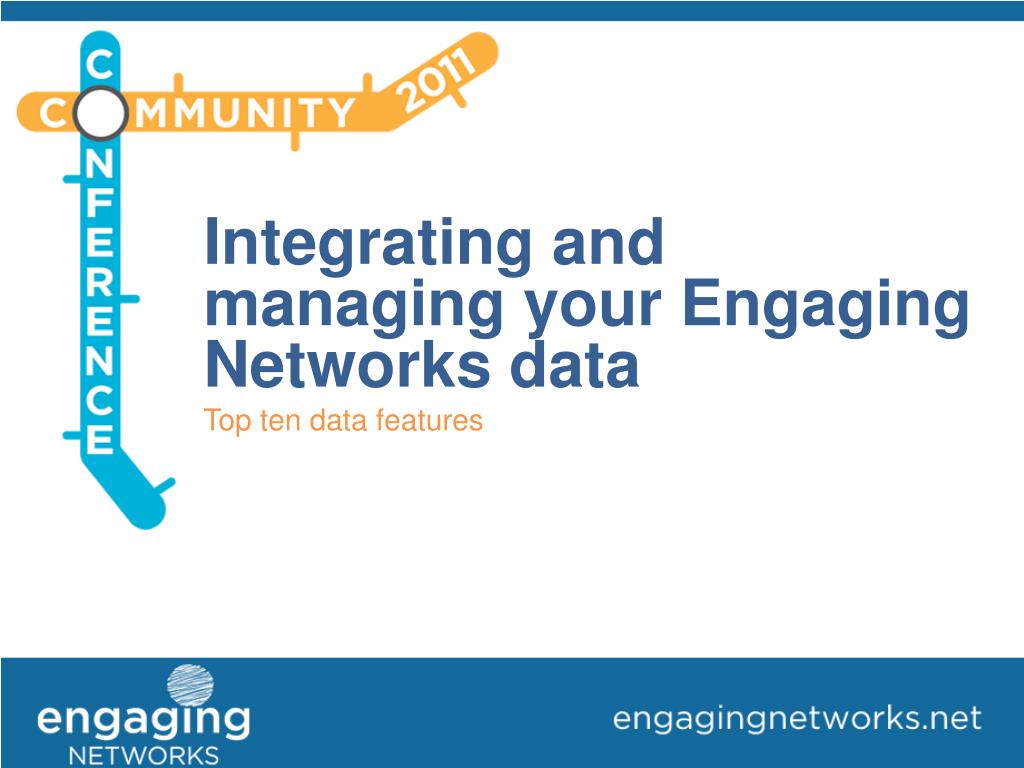 COMMUNITY 2011
CONFERENCE

Integrating and managing your Engaging Networks data

Top ten data features

engaging
NETWORKS

engagingnetworks.net